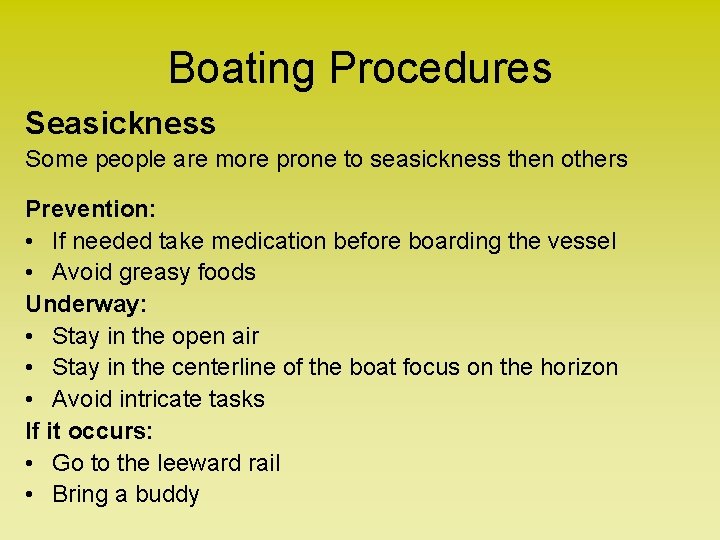 Boating Procedures

Seasickness

Some people are more prone to seasickness then others

Prevention:
• If needed take medication before boarding the vessel
• Avoid greasy foods

Underway:
• Stay in the open air
• Stay in the centerline of the boat focus on the horizon
• Avoid intricate tasks

If it occurs:
• Go to the leeward rail
• Bring a buddy